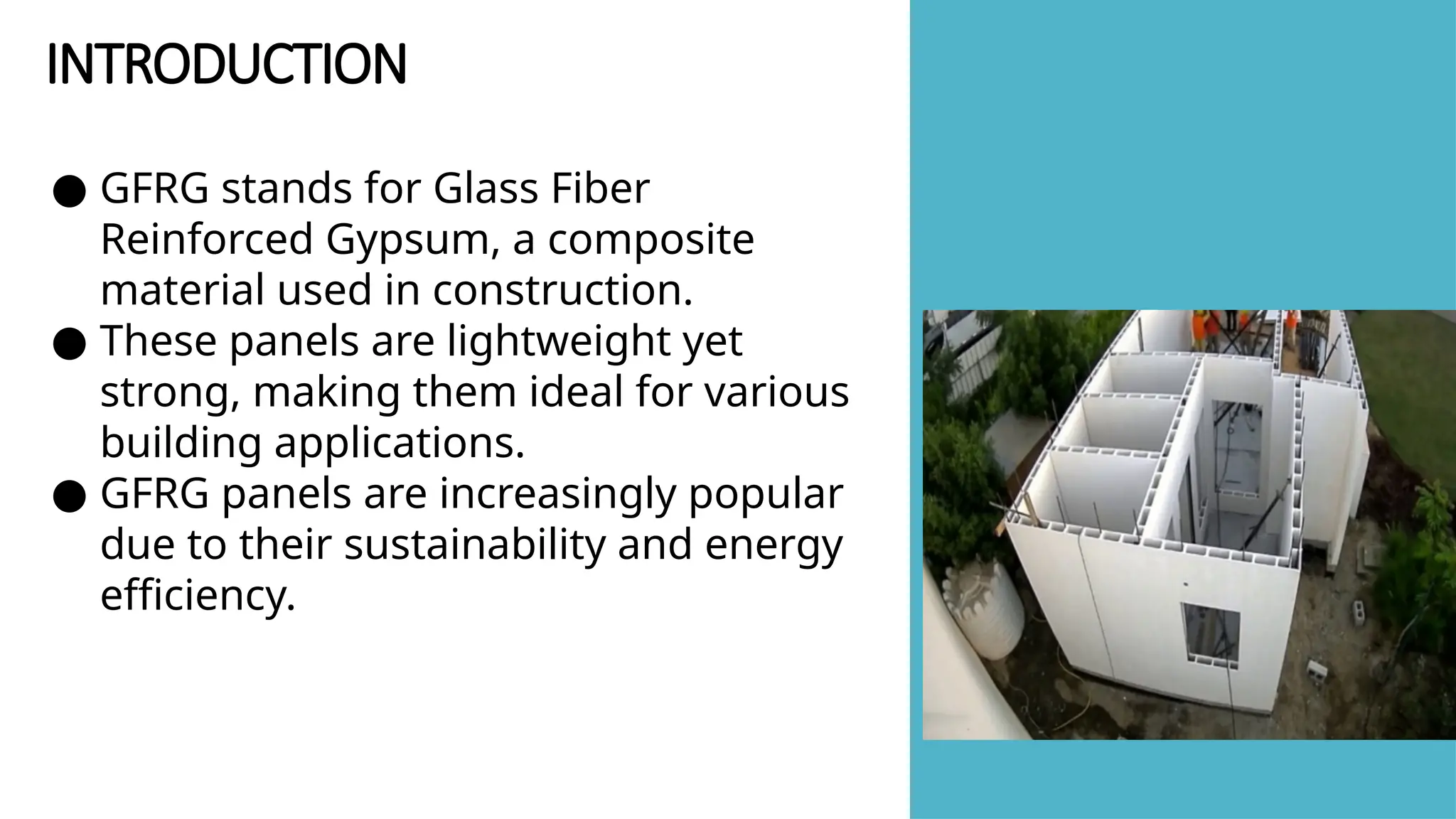 INTRODUCTION

● GFRG stands for Glass Fiber Reinforced Gypsum, a composite material used in construction.
● These panels are lightweight yet strong, making them ideal for various building applications.
● GFRG panels are increasingly popular due to their sustainability and energy efficiency.